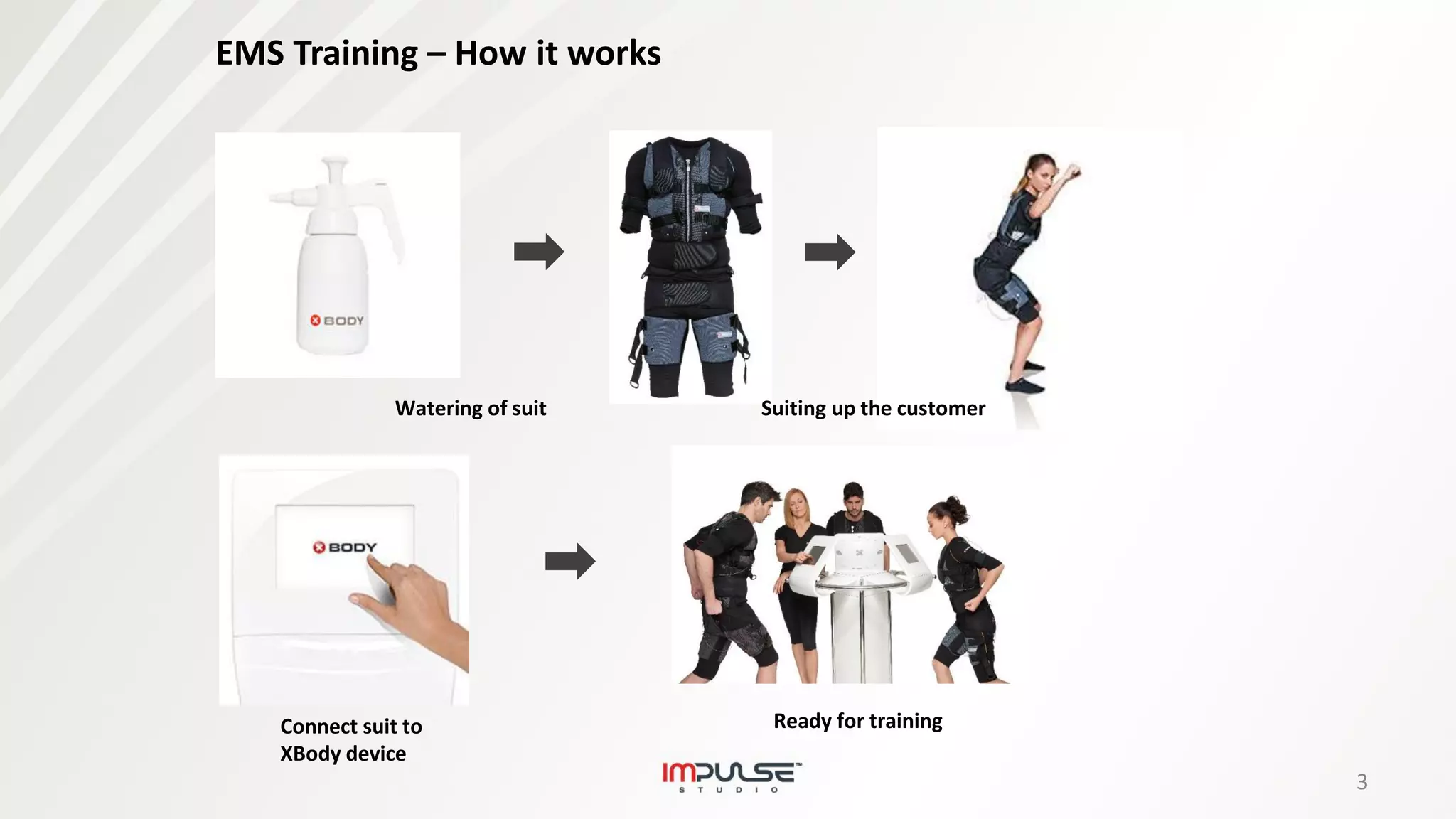 EMS Training – How it works

BODY

Watering of suit

Suiting up the customer

BODY

Connect suit to XBody device

Ready for training

IMPULSE™
STUDIO

3